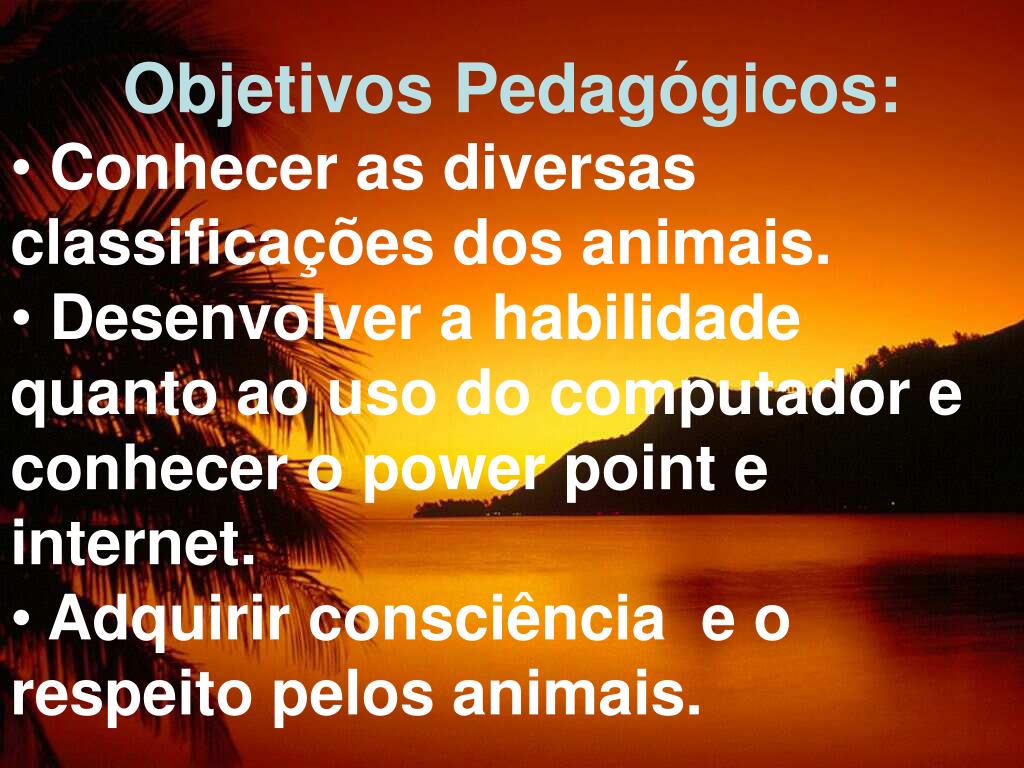 Objetivos Pedagógicos:
• Conhecer as diversas classificações dos animais.
• Desenvolver a habilidade quanto ao uso do computador e conhecer o power point e internet.
• Adquirir consciência e o respeito pelos animais.